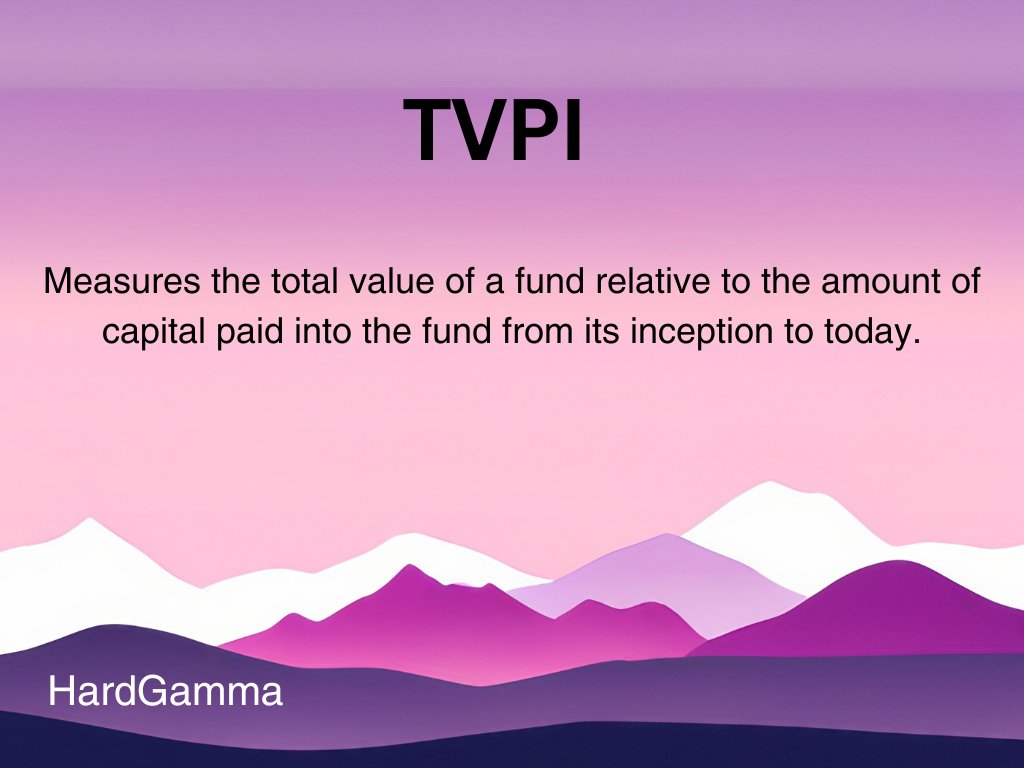 TVPI

Measures the total value of a fund relative to the amount of capital paid into the fund from its inception to today.

HardGamma